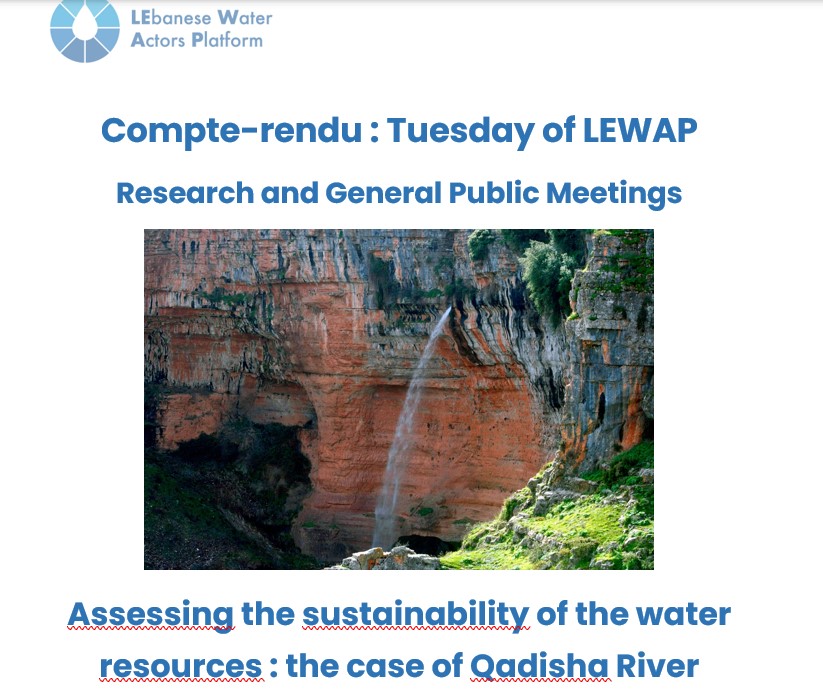 LEbanese Water Actors Platform

Compte-rendu : Tuesday of LEWAP

Research and General Public Meetings

Assessing the sustainability of the water resources : the case of Qadisha River